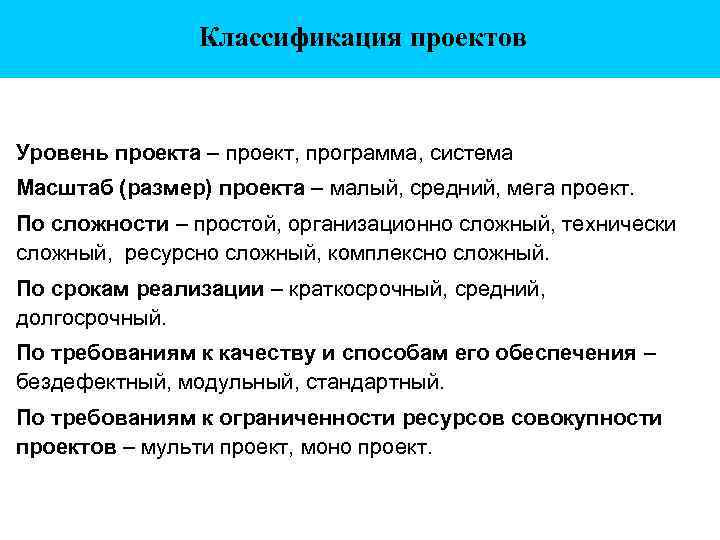 Классификация проектов

Уровень проекта – проект, программа, система

Масштаб (размер) проекта – малый, средний, мега проект.

По сложности – простой, организационно сложный, технически сложный, ресурсно сложный, комплексно сложный.

По срокам реализации – краткосрочный, средний, долгосрочный.

По требованиям к качеству и способам его обеспечения – бездефектный, модульный, стандартный.

По требованиям к ограниченности ресурсов совокупности проектов – мульти проект, моно проект.